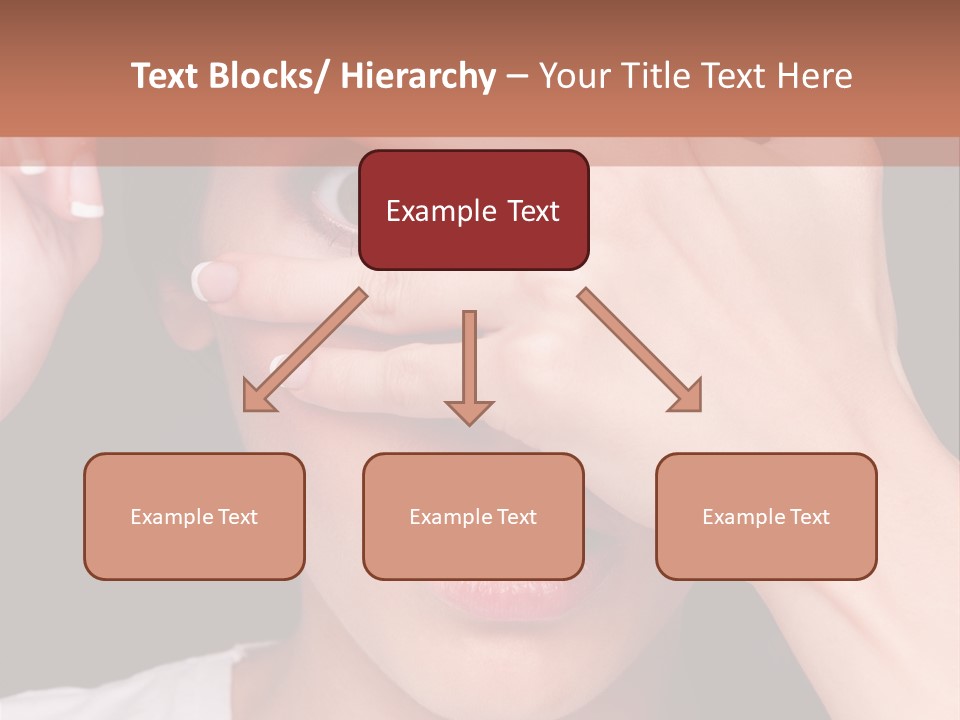 Text Blocks/ Hierarchy – Your Title Text Here

Example Text

Example Text

Example Text

Example Text